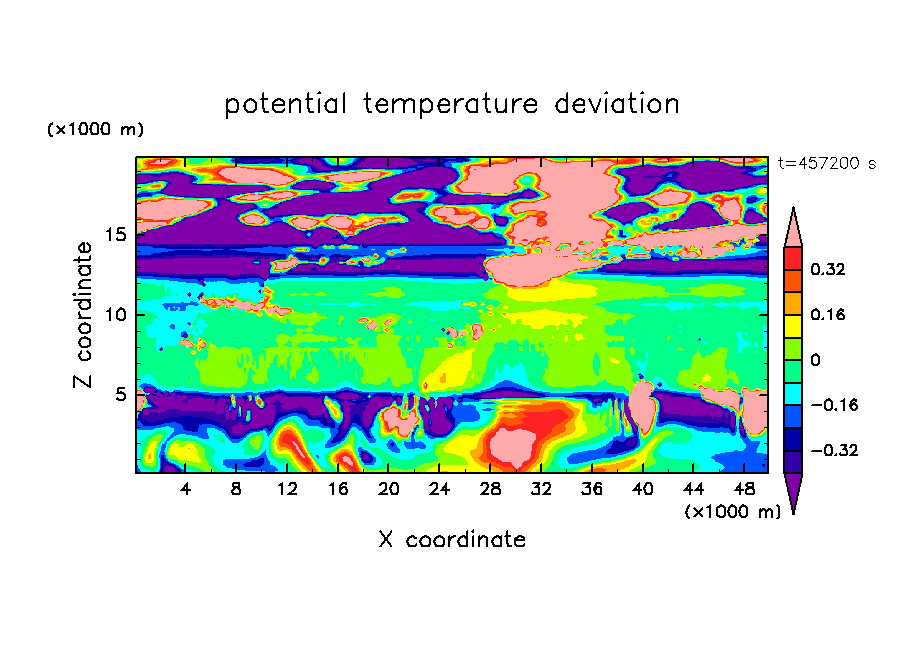 potential temperature deviation

(×1000 m)

t=457200 s

Z coordinate

15
10
5

4 8 12 16 20 24 28 32 36 40 44 48

(×1000 m)

X coordinate

0.32
0.16
0
−0.16
−0.32